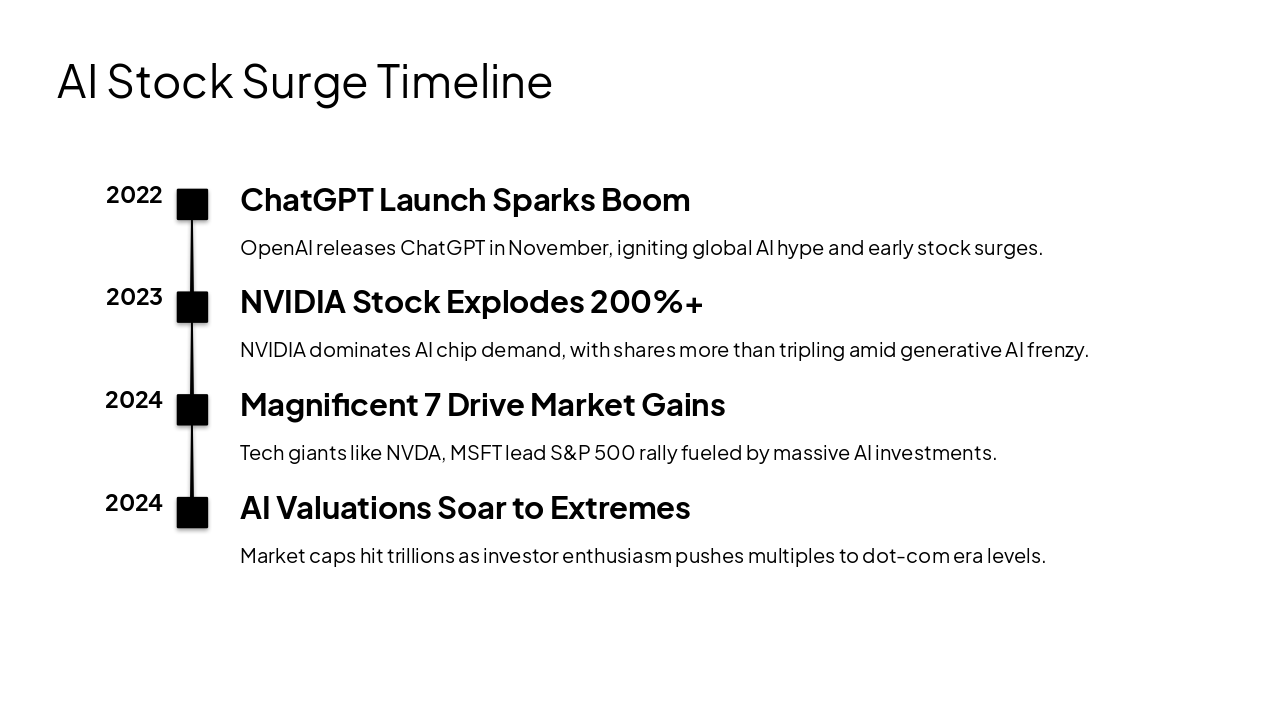 AI Stock Surge Timeline

2022

ChatGPT Launch Sparks Boom

OpenAI releases ChatGPT in November, igniting global AI hype and early stock surges.

2023

NVIDIA Stock Explodes 200%+

NVIDIA dominates AI chip demand, with shares more than tripling amid generative AI frenzy.

2024

Magnificent 7 Drive Market Gains

Tech giants like NVDA, MSFT lead S&P 500 rally fueled by massive AI investments.

2024

AI Valuations Soar to Extremes

Market caps hit trillions as investor enthusiasm pushes multiples to dot-com era levels.